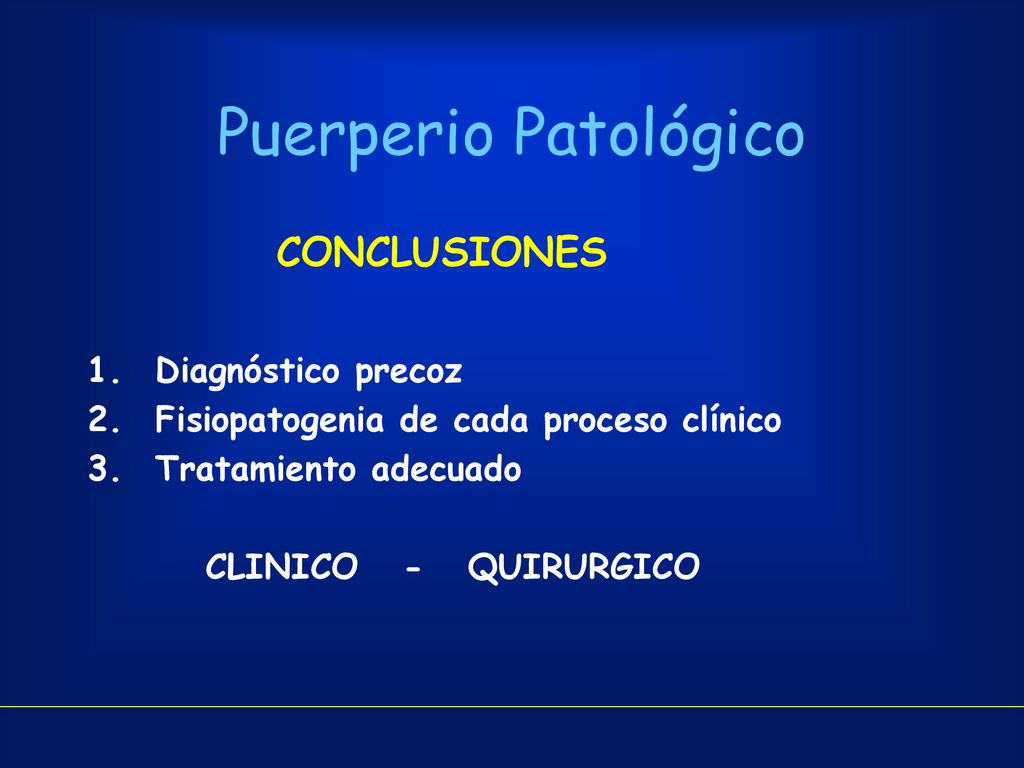 Puerperio Patológico

CONCLUSIONES

1. Diagnóstico precoz
2. Fisiopatogenia de cada proceso clínico
3. Tratamiento adecuado

CLINICO - QUIRURGICO